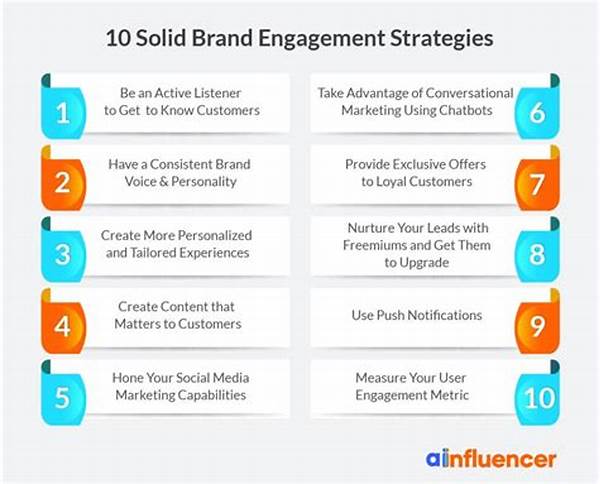 10 Solid Brand Engagement Strategies

1
Be an Active Listener to Get to Know Customers

2
Have a Consistent Brand Voice & Personality

3
Create More Personalized and Tailored Experiences

4
Create Content that Matters to Customers

5
Hone Your Social Media Marketing Capabilities

Take Advantage of Conversational Marketing Using Chatbots
6

Provide Exclusive Offers to Loyal Customers
7

Nurture Your Leads with Freemiums and Get Them to Upgrade
8

Use Push Notifications
9

Measure Your User Engagement Metric
10

ainfluencer